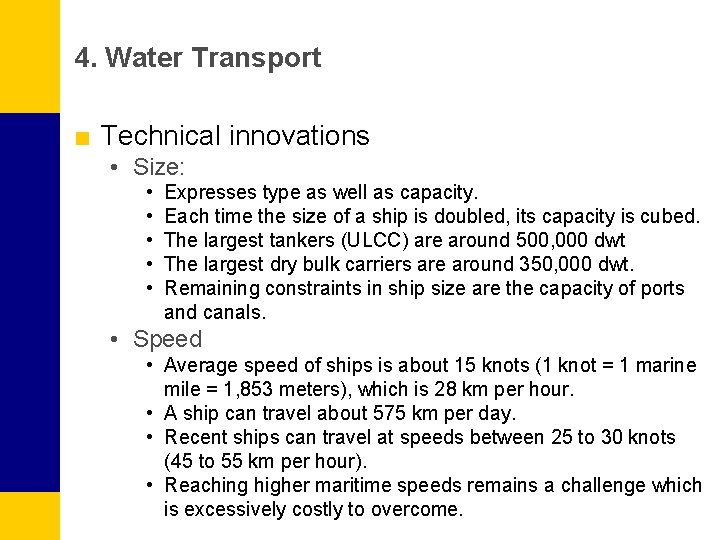 4. Water Transport

■ Technical innovations

• Size:

• Expresses type as well as capacity.

• Each time the size of a ship is doubled, its capacity is cubed.

• The largest tankers (ULCC) are around 500,000 dwt

• The largest dry bulk carriers are around 350,000 dwt.

• Remaining constraints in ship size are the capacity of ports and canals.

• Speed

• Average speed of ships is about 15 knots (1 knot = 1 marine mile = 1,853 meters), which is 28 km per hour.

• A ship can travel about 575 km per day.

• Recent ships can travel at speeds between 25 to 30 knots (45 to 55 km per hour).

• Reaching higher maritime speeds remains a challenge which is excessively costly to overcome.